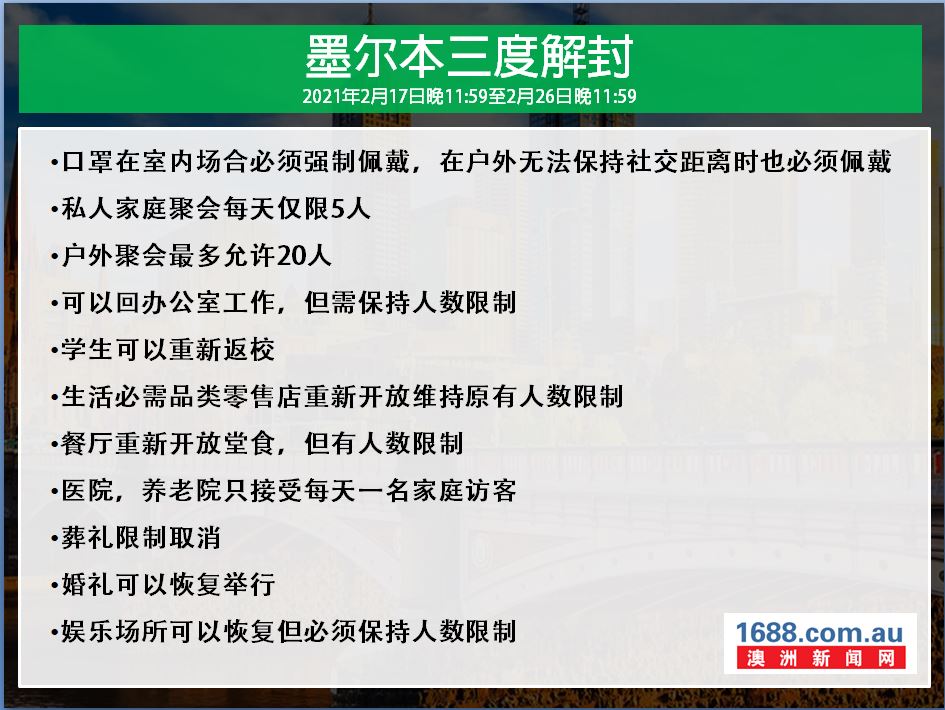 墨尔本三度解封

2021年2月17日晚11:59至2月26日晚11:59

•口罩在室内场合必须强制佩戴，在户外无法保持社交距离时也必须佩戴

•私人家庭聚会每天仅限5人

•户外聚会最多允许20人

•可以回办公室工作，但需保持人数限制

•学生可以重新返校

•生活必需品类零售店重新开放维持原有人数限制

•餐厅重新开放堂食，但有人数限制

•医院，养老院只接受每天一名家庭访客

•葬礼限制取消

•婚礼可以恢复举行

•娱乐场所可以恢复但必须保持人数限制

1688.com.au
澳洲新闻网